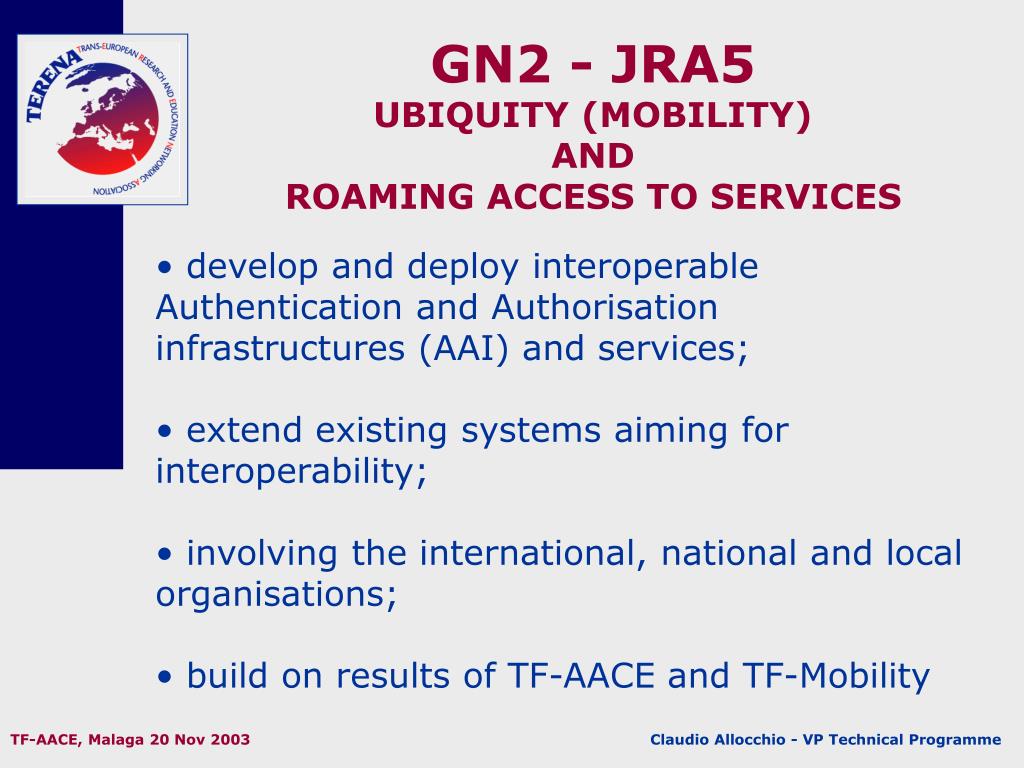 TERENA TRANS-EUROPEAN RESEARCH AND EDUCATION NETWORKING ASSOCIATION

GN2 - JRA5
UBIQUITY (MOBILITY)
AND
ROAMING ACCESS TO SERVICES

• develop and deploy interoperable Authentication and Authorisation infrastructures (AAI) and services;

• extend existing systems aiming for interoperability;

• involving the international, national and local organisations;

• build on results of TF-AACE and TF-Mobility

TF-AACE, Malaga 20 Nov 2003

Claudio Allocchio - VP Technical Programme